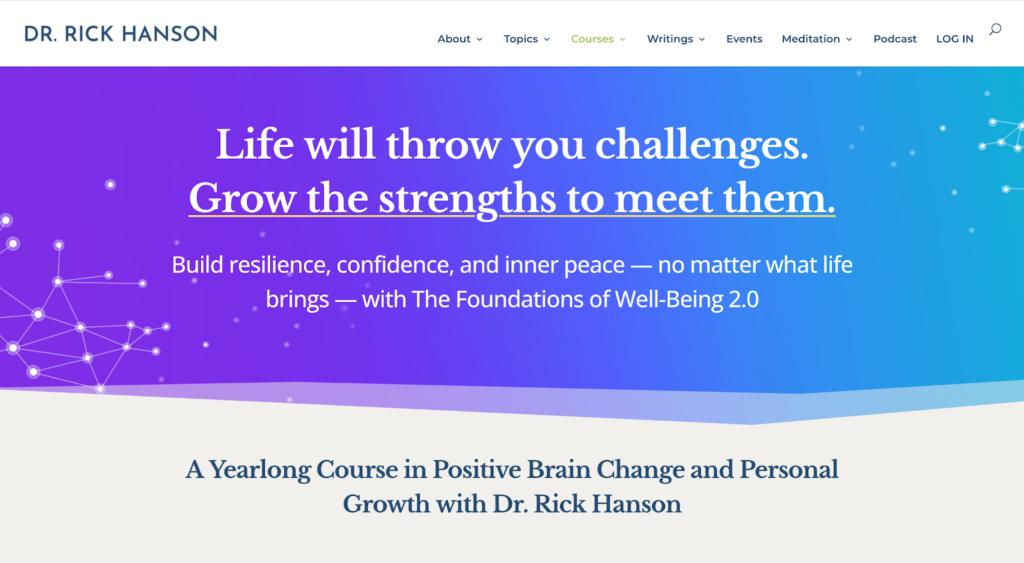 DR. RICK HANSON

About Topics Courses Writings Events Meditation Podcast LOG IN

Life will throw you challenges.
Grow the strengths to meet them.

Build resilience, confidence, and inner peace — no matter what life brings — with The Foundations of Well-Being 2.0

A Yearlong Course in Positive Brain Change and Personal Growth with Dr. Rick Hanson